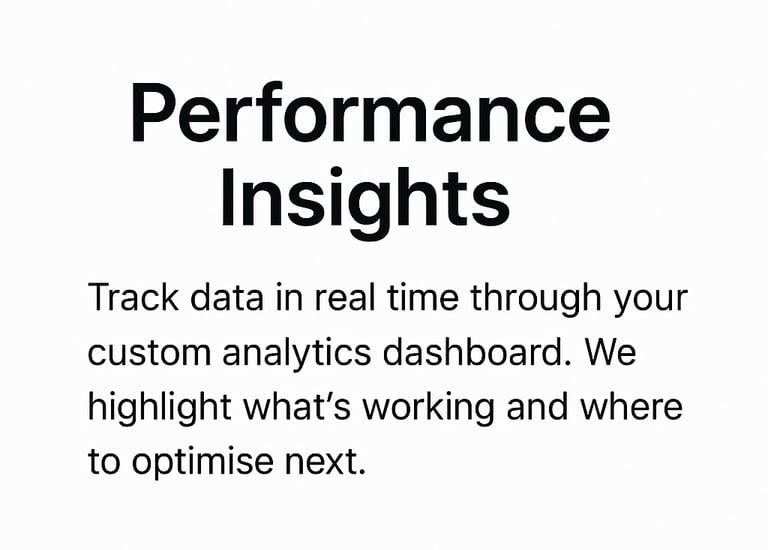 Performance Insights

Track data in real time through your custom analytics dashboard. We highlight what’s working and where to optimise next.